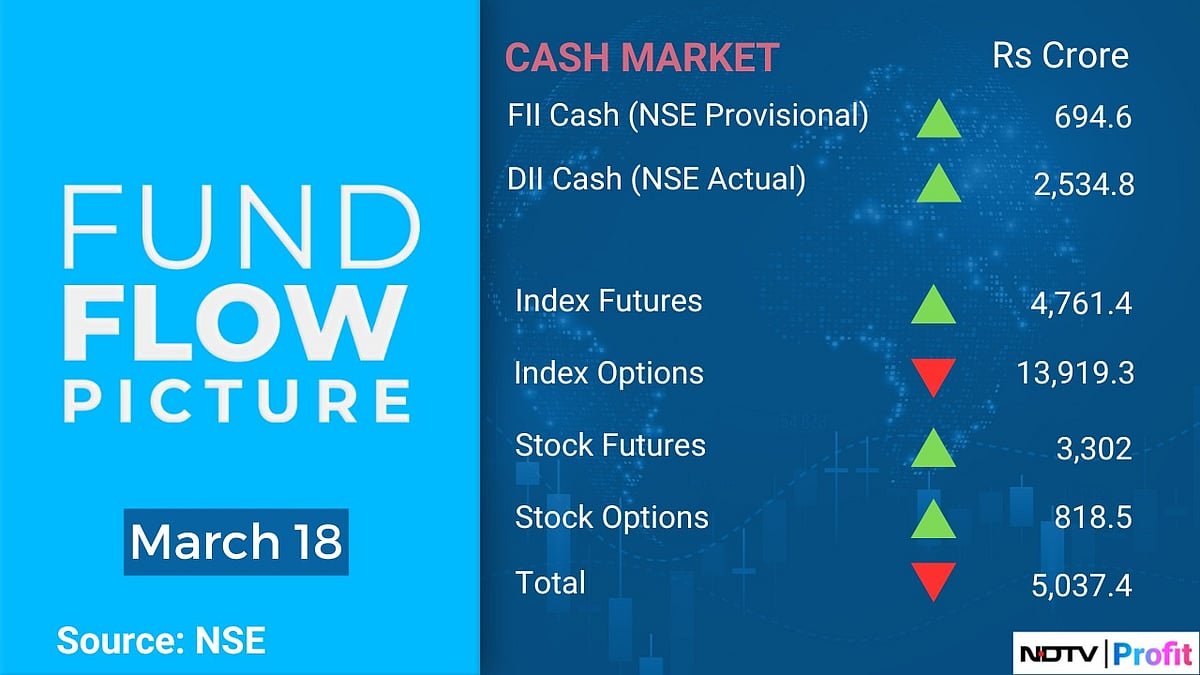 FUND FLOW PICTURE

March 18

Source: NSE

| CASH MARKET | Rs Crore |
|---|---|
| FII Cash (NSE Provisional) | 694.6 |
| DII Cash (NSE Actual) | 2,534.8 |
| Index Futures | 4,761.4 |
| Index Options | 13,919.3 |
| Stock Futures | 3,302 |
| Stock Options | 818.5 |
| Total | 5,037.4 |

NDTV | Profit